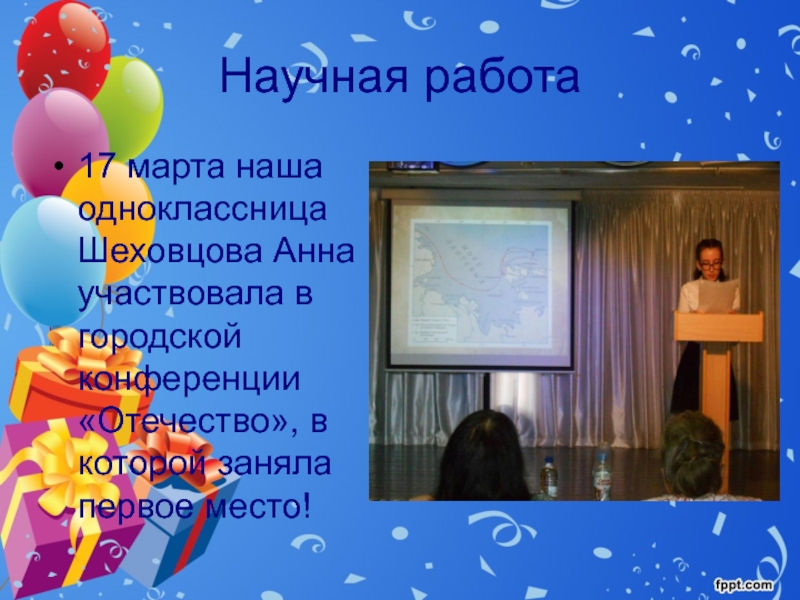 Научная работа

• 17 марта наша одноклассница Шеховцова Анна участвовала в городской конференции «Отечество», в которой заняла первое место!

fppt.com